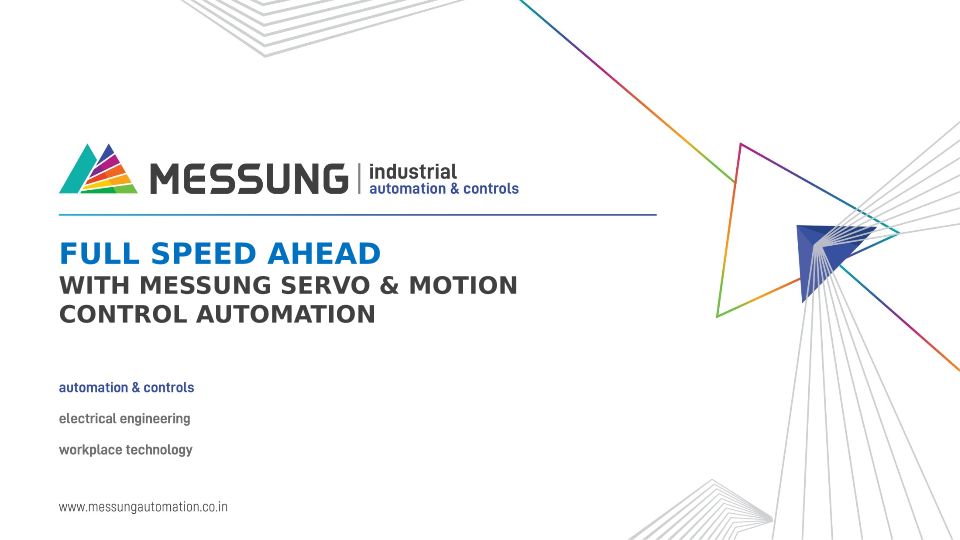 MESSUNG | industrial
automation & controls

FULL SPEED AHEAD
WITH MESSUNG SERVO & MOTION CONTROL AUTOMATION

automation & controls

electrical engineering

workplace technology

www.messungautomation.co.in